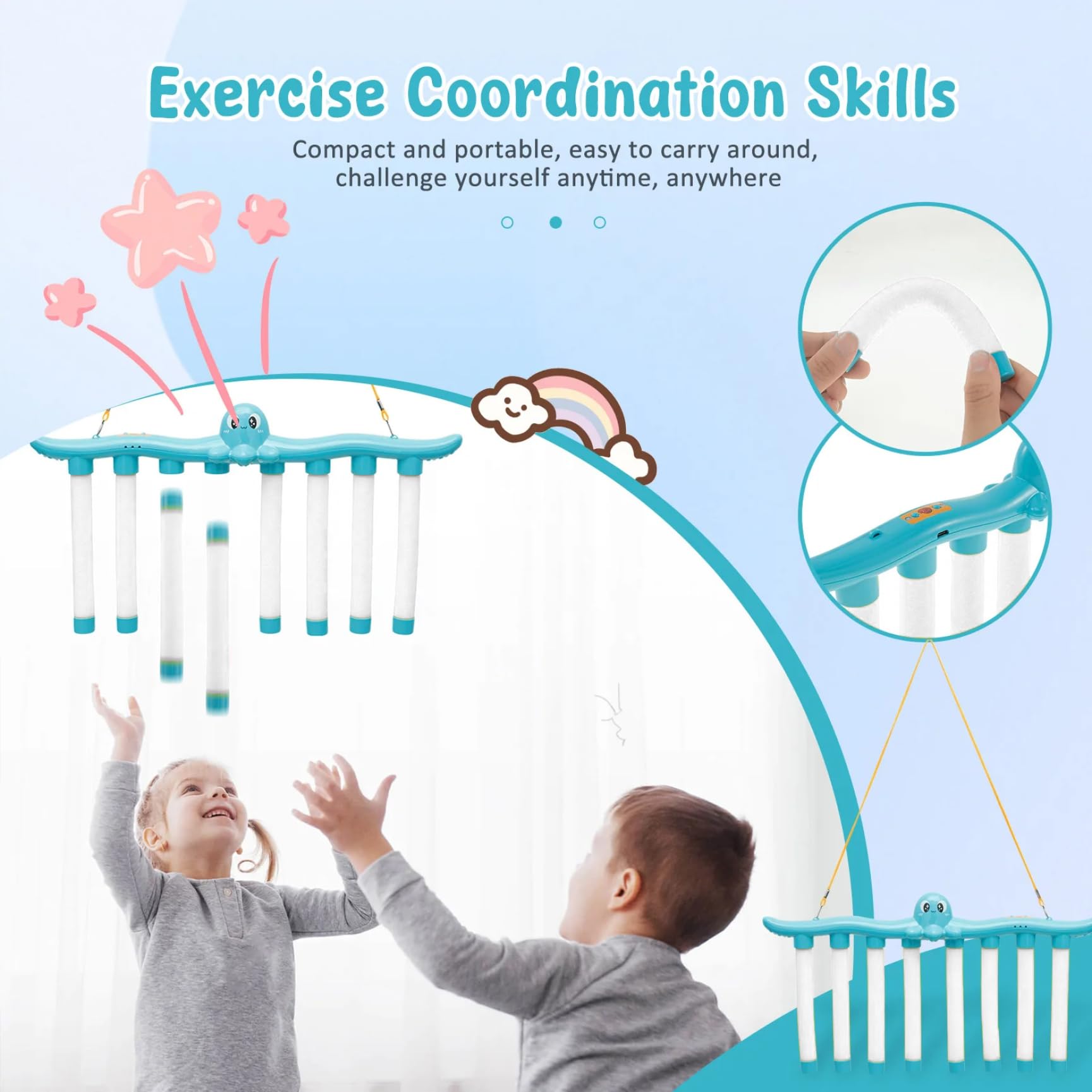 Exercise Coordination Skills

Compact and portable, easy to carry around, challenge yourself anytime, anywhere